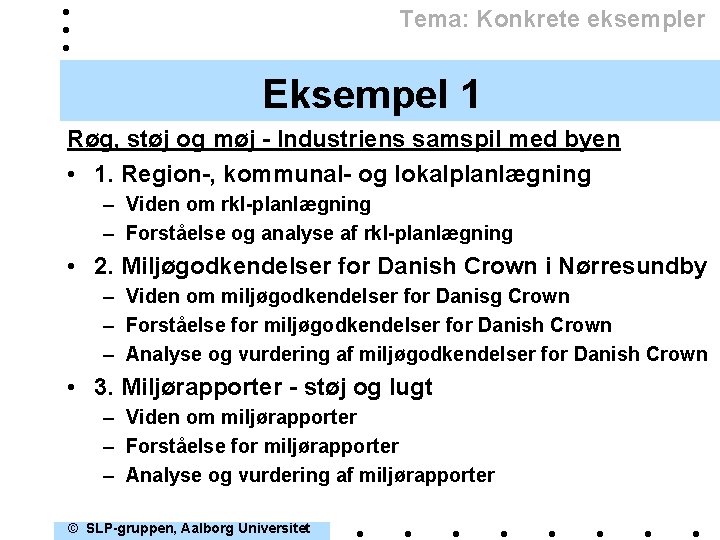 Tema: Konkrete eksempler

Eksempel 1

Røg, støj og møj - Industriens samspil med byen

• 1. Region-, kommunal- og lokalplanlægning
– Viden om rkl-planlægning
– Forståelse og analyse af rkl-planlægning

• 2. Miljøgodkendelser for Danish Crown i Nørresundby
– Viden om miljøgodkendelser for Danisg Crown
– Forståelse for miljøgodkendelser for Danish Crown
– Analyse og vurdering af miljøgodkendelser for Danish Crown

• 3. Miljørapporter - støj og lugt
– Viden om miljørapporter
– Forståelse for miljørapporter
– Analyse og vurdering af miljørapporter

© SLP-gruppen, Aalborg Universitet